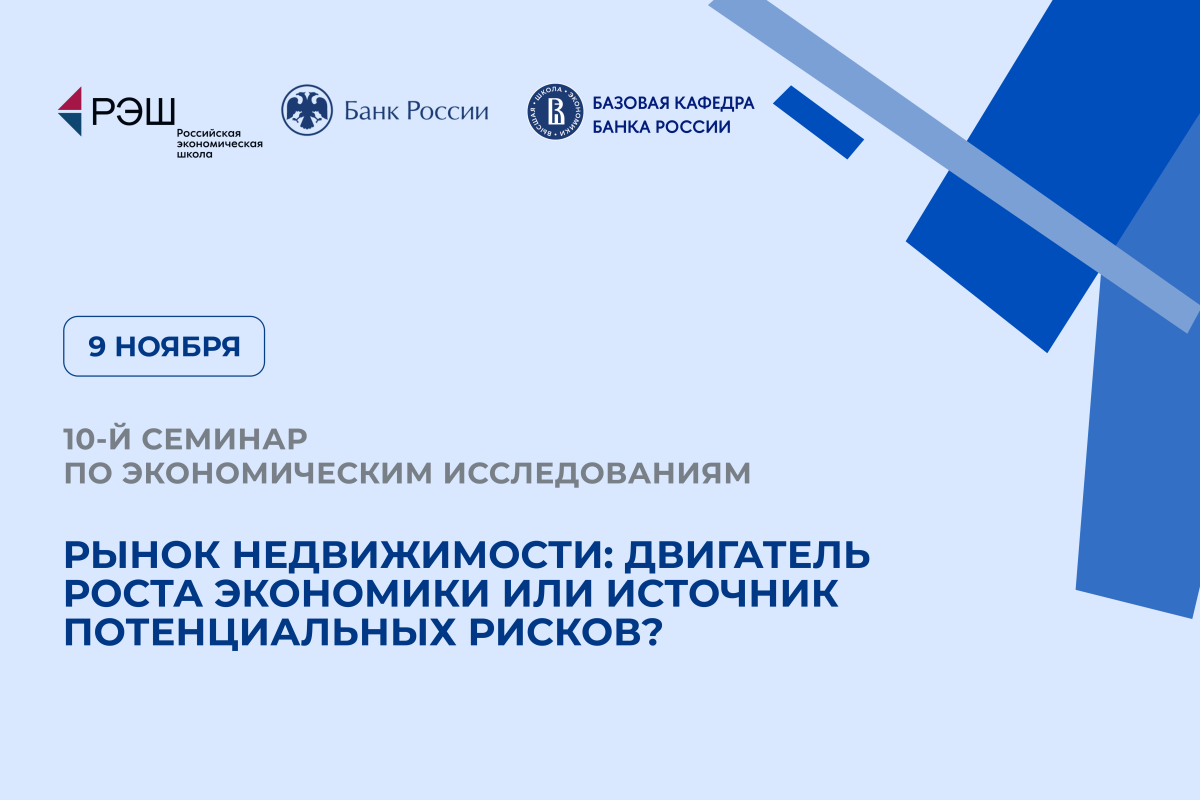 РЭШ
Российская экономическая школа

Банк России

ВЫСШАЯ ШКОЛА ЭКОНОМИКИ
БАЗОВАЯ КАФЕДРА БАНКА РОССИИ

9 НОЯБРЯ

10-Й СЕМИНАР ПО ЭКОНОМИЧЕСКИМ ИССЛЕДОВАНИЯМ

РЫНОК НЕДВИЖИМОСТИ: ДВИГАТЕЛЬ РОСТА ЭКОНОМИКИ ИЛИ ИСТОЧНИК ПОТЕНЦИАЛЬНЫХ РИСКОВ?